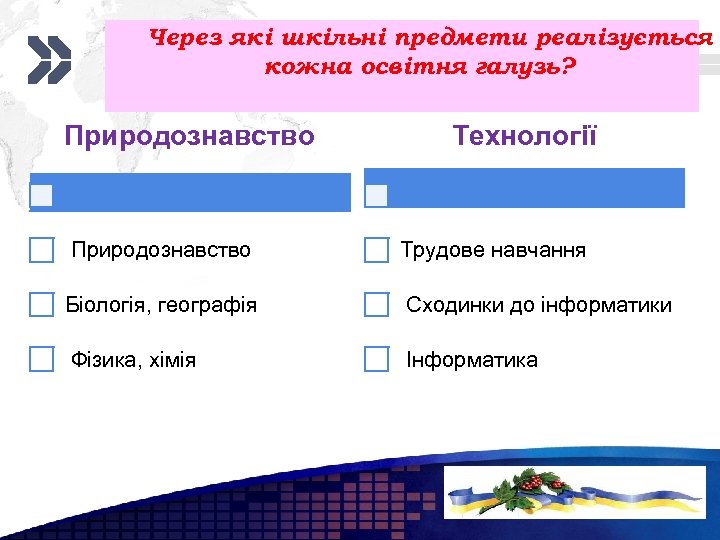 Через які шкільні предмети реалізується кожна освітня галузь?

Природознавство

Природознавство

Біологія, географія

Фізика, хімія

Технології

Трудове навчання

Сходинки до інформатики

Інформатика